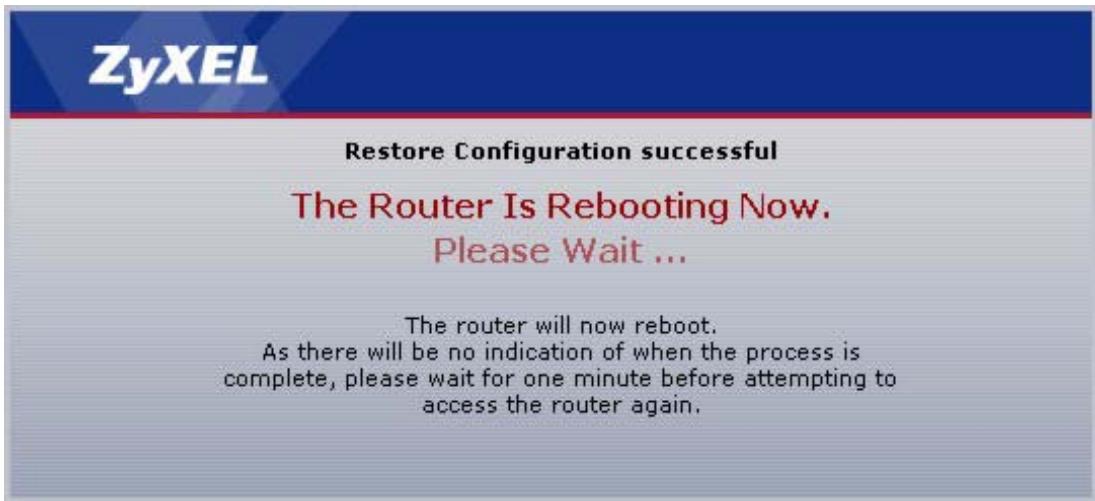 ZyXEL

Restore Configuration successful

The Router Is Rebooting Now.
Please Wait ...

The router will now reboot.
As there will be no indication of when the process is complete, please wait for one minute before attempting to access the router again.